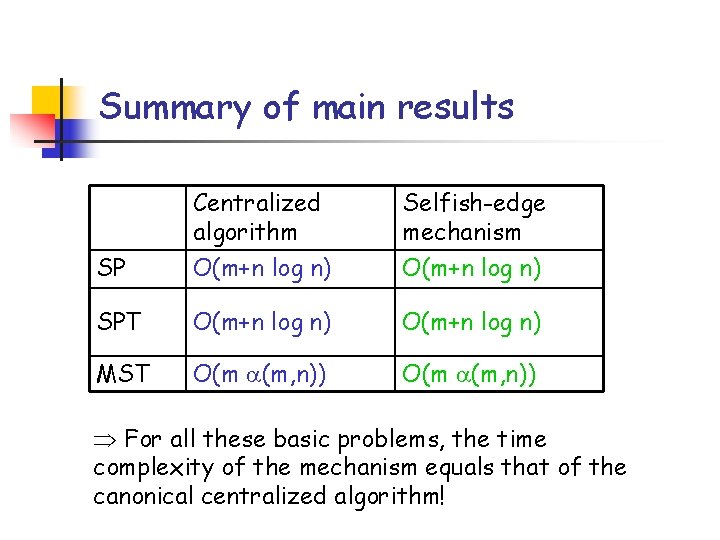 Summary of main results

| | Centralized algorithm | Selfish-edge mechanism |
|---|---|---|
| SP | $O(m+n \log n)$ | $O(m+n \log n)$ |
| SPT | $O(m+n \log n)$ | $O(m+n \log n)$ |
| MST | $O(m\ \alpha(m,n))$ | $O(m\ \alpha(m,n))$ |

$\Rightarrow$ For all these basic problems, the time complexity of the mechanism equals that of the canonical centralized algorithm!